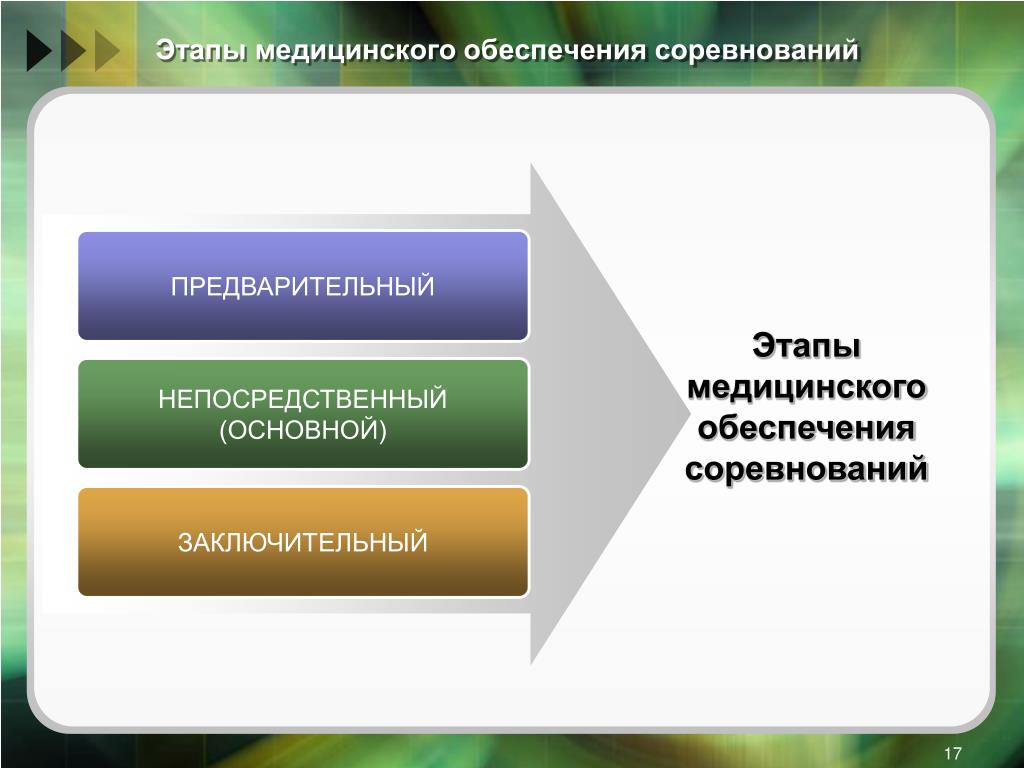 Этапы медицинского обеспечения соревнований

ПРЕДВАРИТЕЛЬНЫЙ

НЕПОСРЕДСТВЕННЫЙ (ОСНОВНОЙ)

ЗАКЛЮЧИТЕЛЬНЫЙ

Этапы медицинского обеспечения соревнований

17